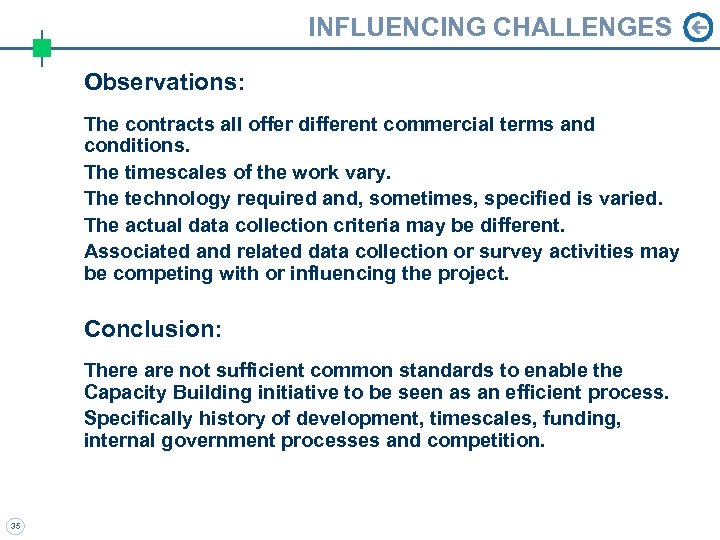 INFLUENCING CHALLENGES

Observations:

The contracts all offer different commercial terms and conditions.

The timescales of the work vary.

The technology required and, sometimes, specified is varied.

The actual data collection criteria may be different.

Associated and related data collection or survey activities may be competing with or influencing the project.

Conclusion:

There are not sufficient common standards to enable the Capacity Building initiative to be seen as an efficient process.

Specifically history of development, timescales, funding, internal government processes and competition.

35